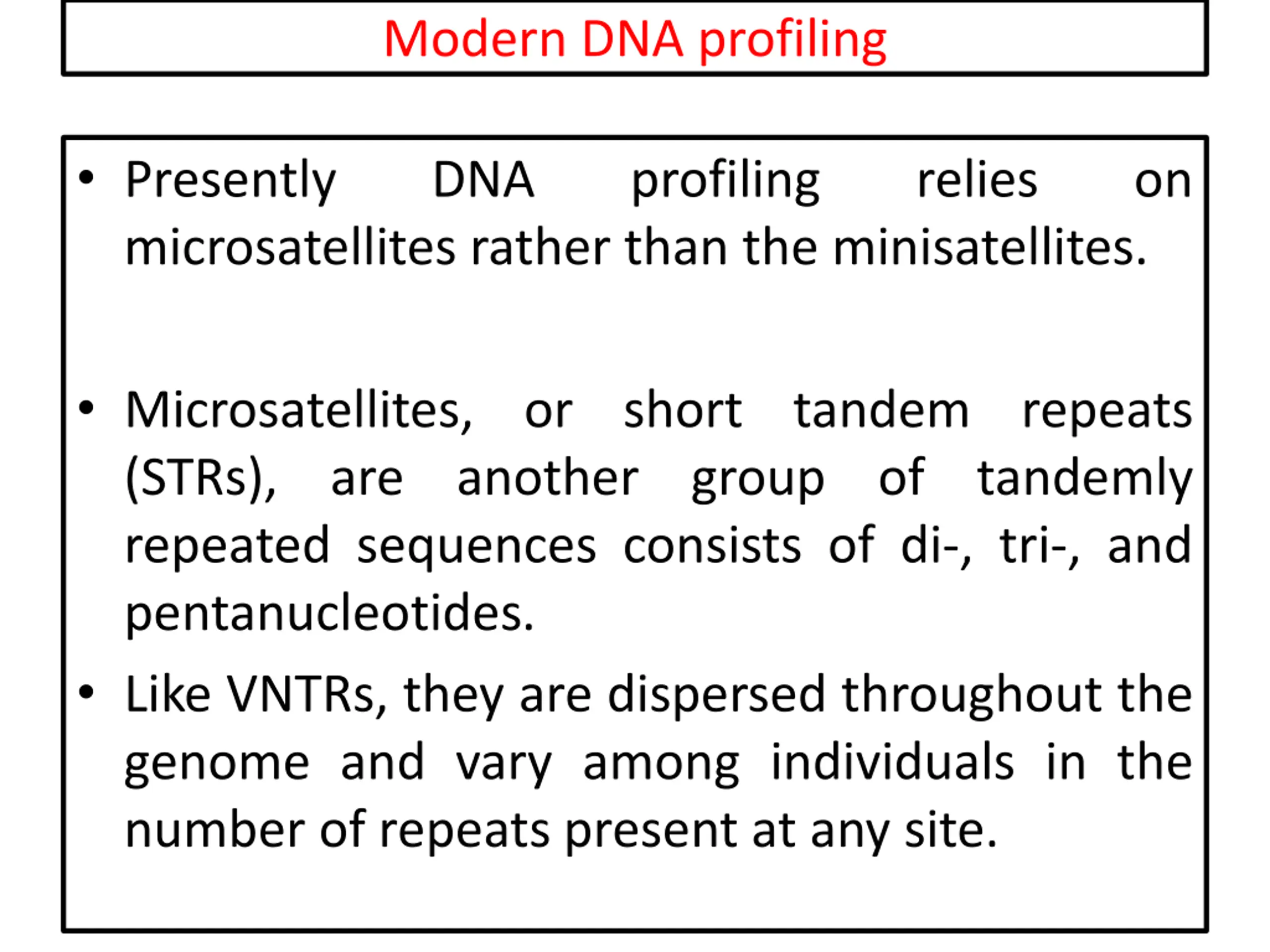 Modern DNA profiling

• Presently DNA profiling relies on microsatellites rather than the minisatellites.

• Microsatellites, or short tandem repeats (STRs), are another group of tandemly repeated sequences consists of di-, tri-, and pentanucleotides.

• Like VNTRs, they are dispersed throughout the genome and vary among individuals in the number of repeats present at any site.